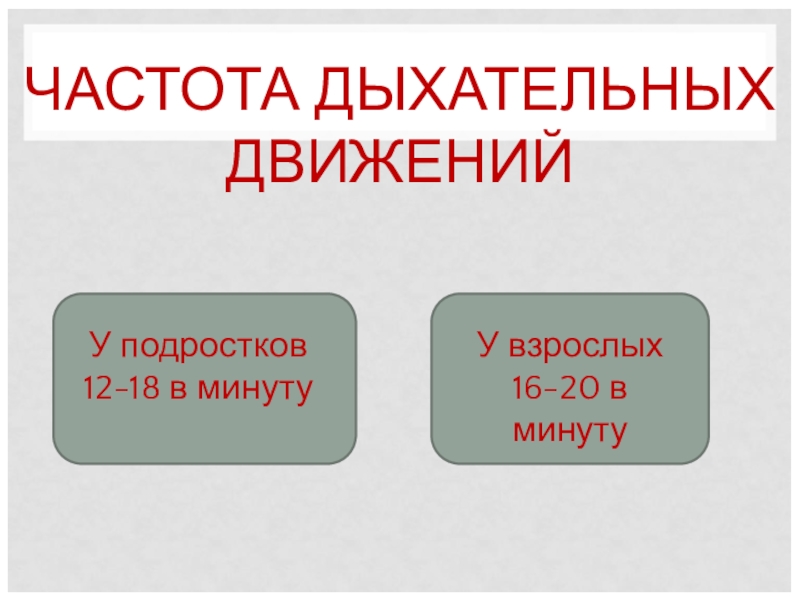 ЧАСТОТА ДЫХАТЕЛЬНЫХ ДВИЖЕНИЙ

У подростков 12-18 в минуту

У взрослых 16-20 в минуту